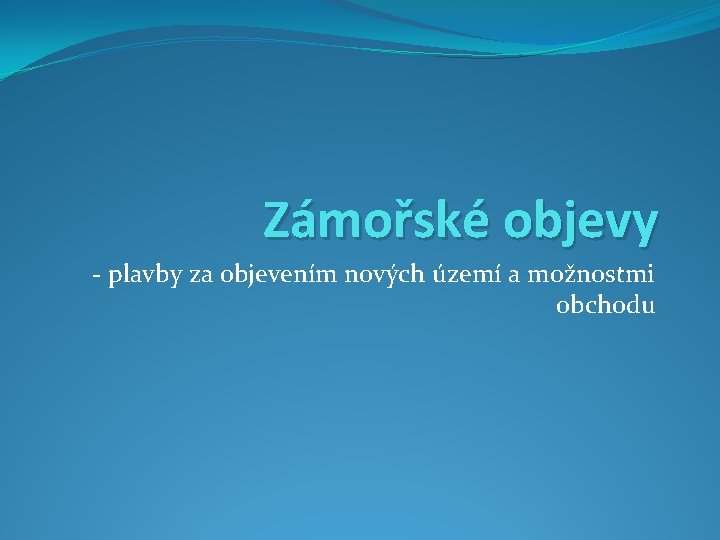 Zámořské objevy

- plavby za objevením nových území a možnostmi obchodu